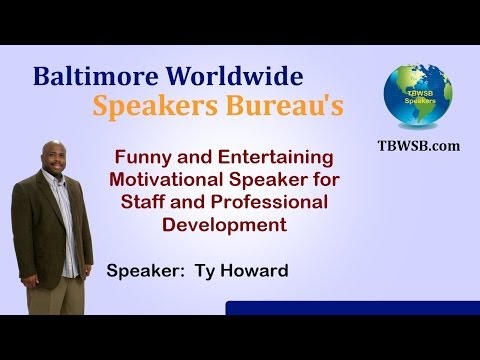 Baltimore Worldwide
Speakers Bureau's

TBWSB Speakers

TBWSB.com

Funny and Entertaining Motivational Speaker for Staff and Professional Development

Speaker: Ty Howard